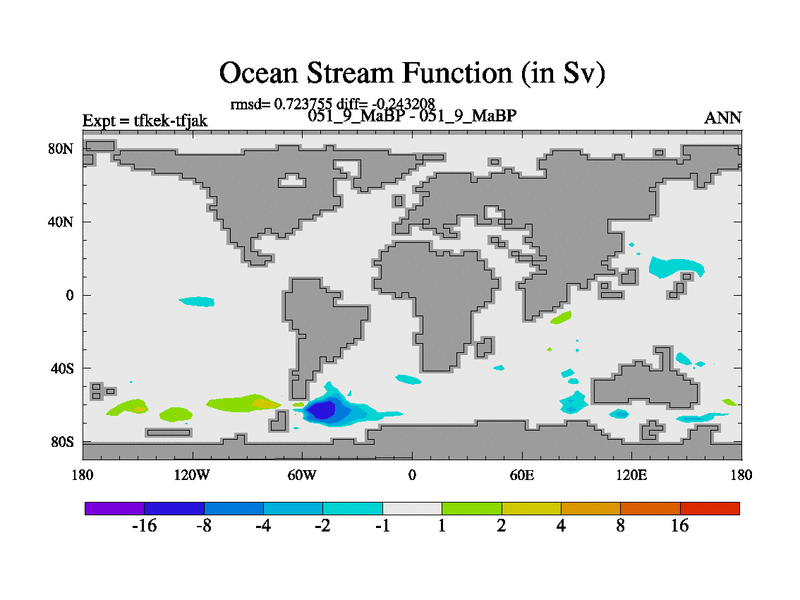 Ocean Stream Function (in Sv)

rmsd= 0.723755 diff= -0.243208

Expt = tfkek-tfjak

051_9_MaBP - 051_9_MaBP

ANN

80N
40N
0
40S
80S

180 120W 60W 0 60E 120E 180

-16 -8 -4 -2 -1 1 2 4 8 16